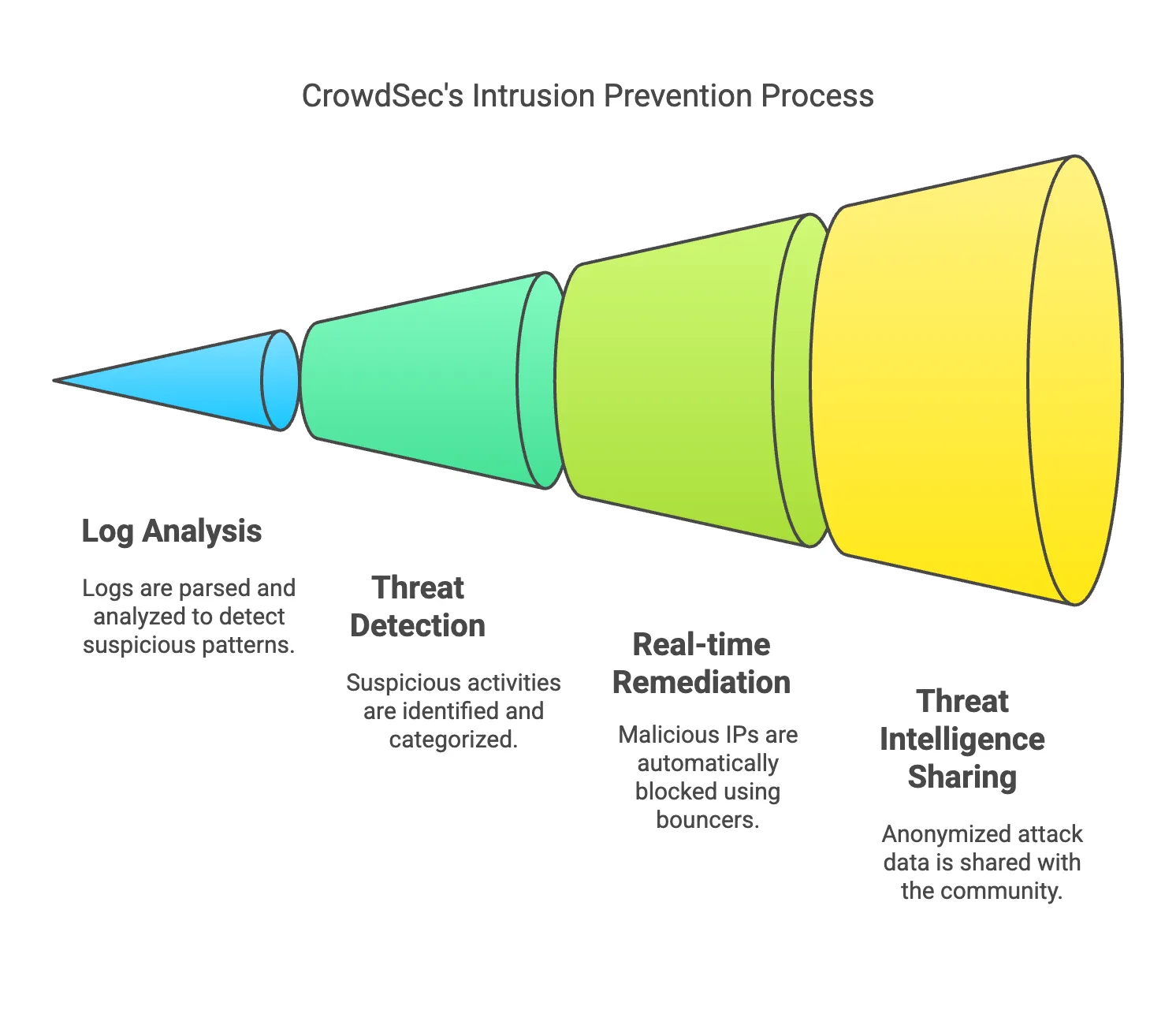 CrowdSec's Intrusion Prevention Process

Log Analysis

Logs are parsed and analyzed to detect suspicious patterns.

Threat Detection

Suspicious activities are identified and categorized.

Real-time Remediation

Malicious IPs are automatically blocked using bouncers.

Threat Intelligence Sharing

Anonymized attack data is shared with the community.